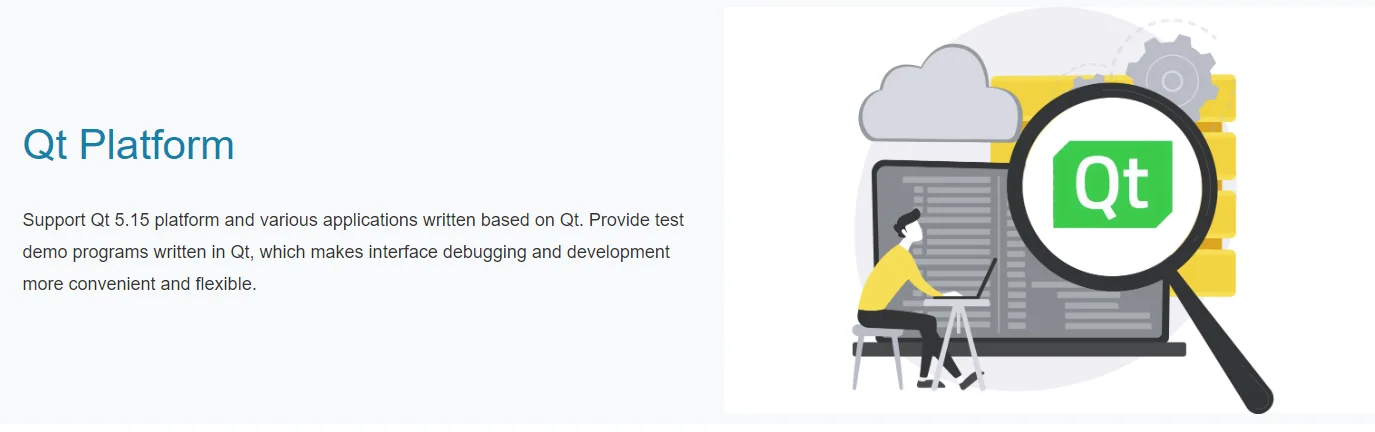 Qt Platform

Support Qt 5.15 platform and various applications written based on Qt. Provide test demo programs written in Qt, which makes interface debugging and development more convenient and flexible.

Qt